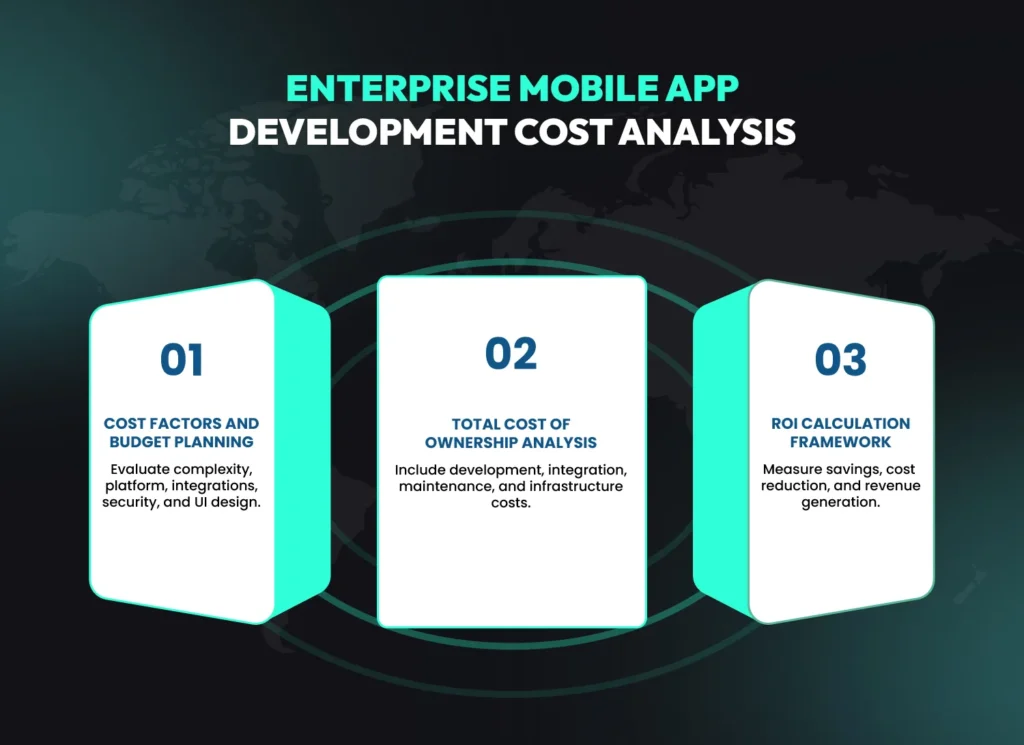 ENTERPRISE MOBILE APP
DEVELOPMENT COST ANALYSIS

01

COST FACTORS AND BUDGET PLANNING

Evaluate complexity, platform, integrations, security, and UI design.

02

TOTAL COST OF OWNERSHIP ANALYSIS

Include development, integration, maintenance, and infrastructure costs.

03

ROI CALCULATION FRAMEWORK

Measure savings, cost reduction, and revenue generation.